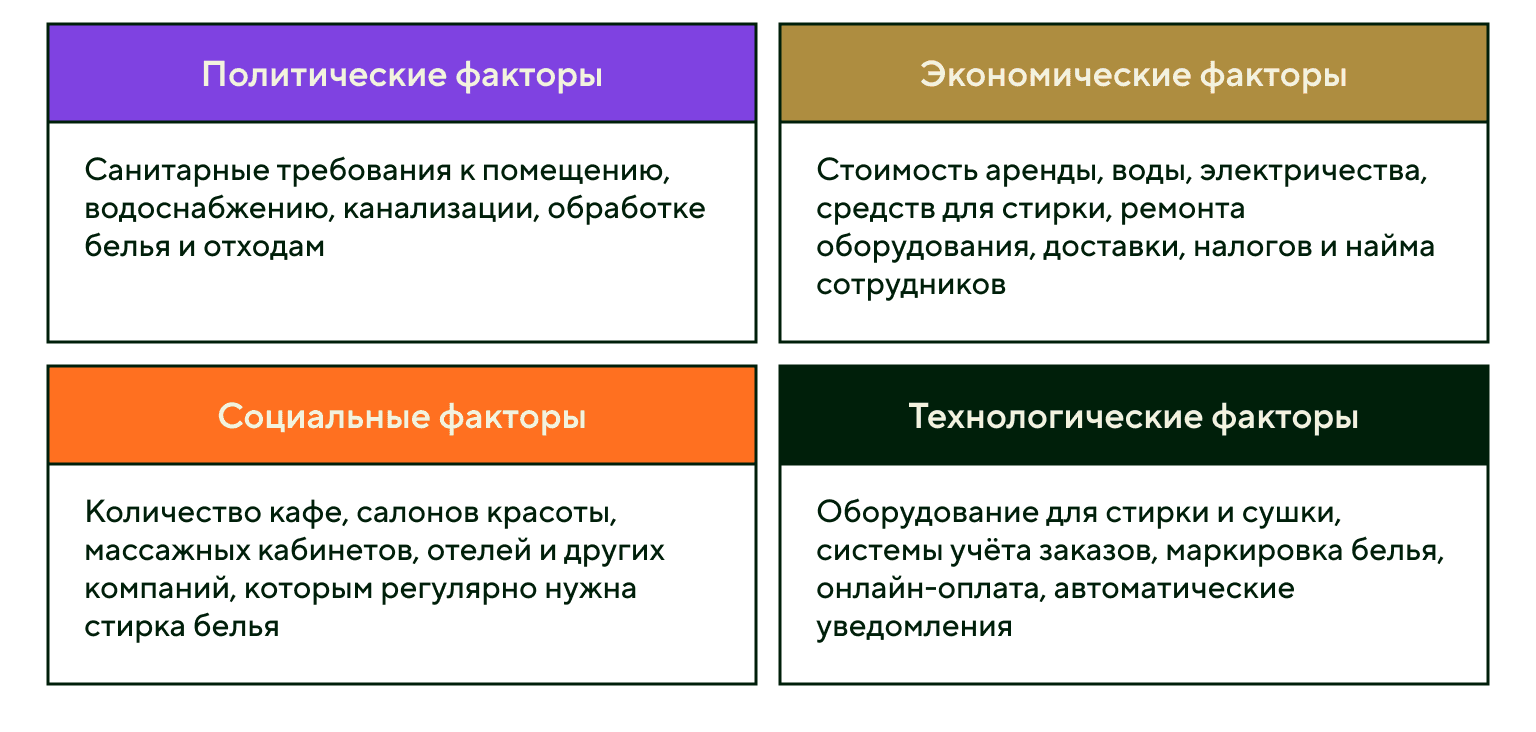 Политические факторы

Санитарные требования к помещению, водоснабжению, канализации, обработке белья и отходам

Экономические факторы

Стоимость аренды, воды, электричества, средств для стирки, ремонта оборудования, доставки, налогов и найма сотрудников

Социальные факторы

Количество кафе, салонов красоты, массажных кабинетов, отелей и других компаний, которым регулярно нужна стирка белья

Технологические факторы

Оборудование для стирки и сушки, системы учёта заказов, маркировка белья, онлайн-оплата, автоматические уведомления